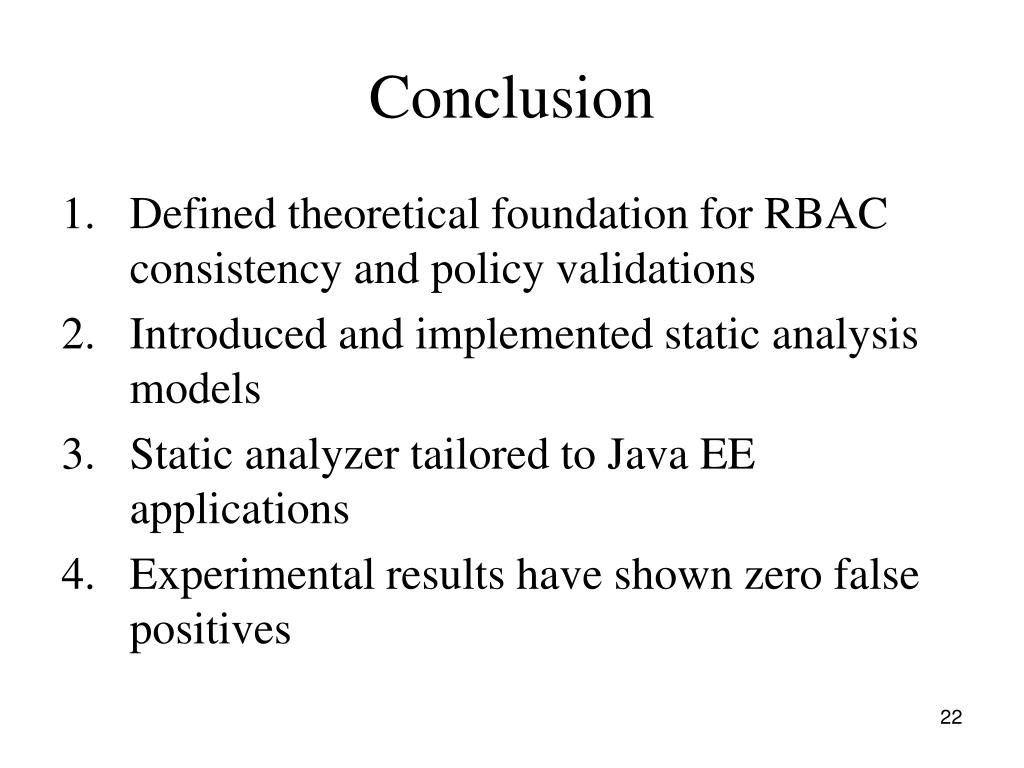 Conclusion

1. Defined theoretical foundation for RBAC consistency and policy validations
2. Introduced and implemented static analysis models
3. Static analyzer tailored to Java EE applications
4. Experimental results have shown zero false positives

22